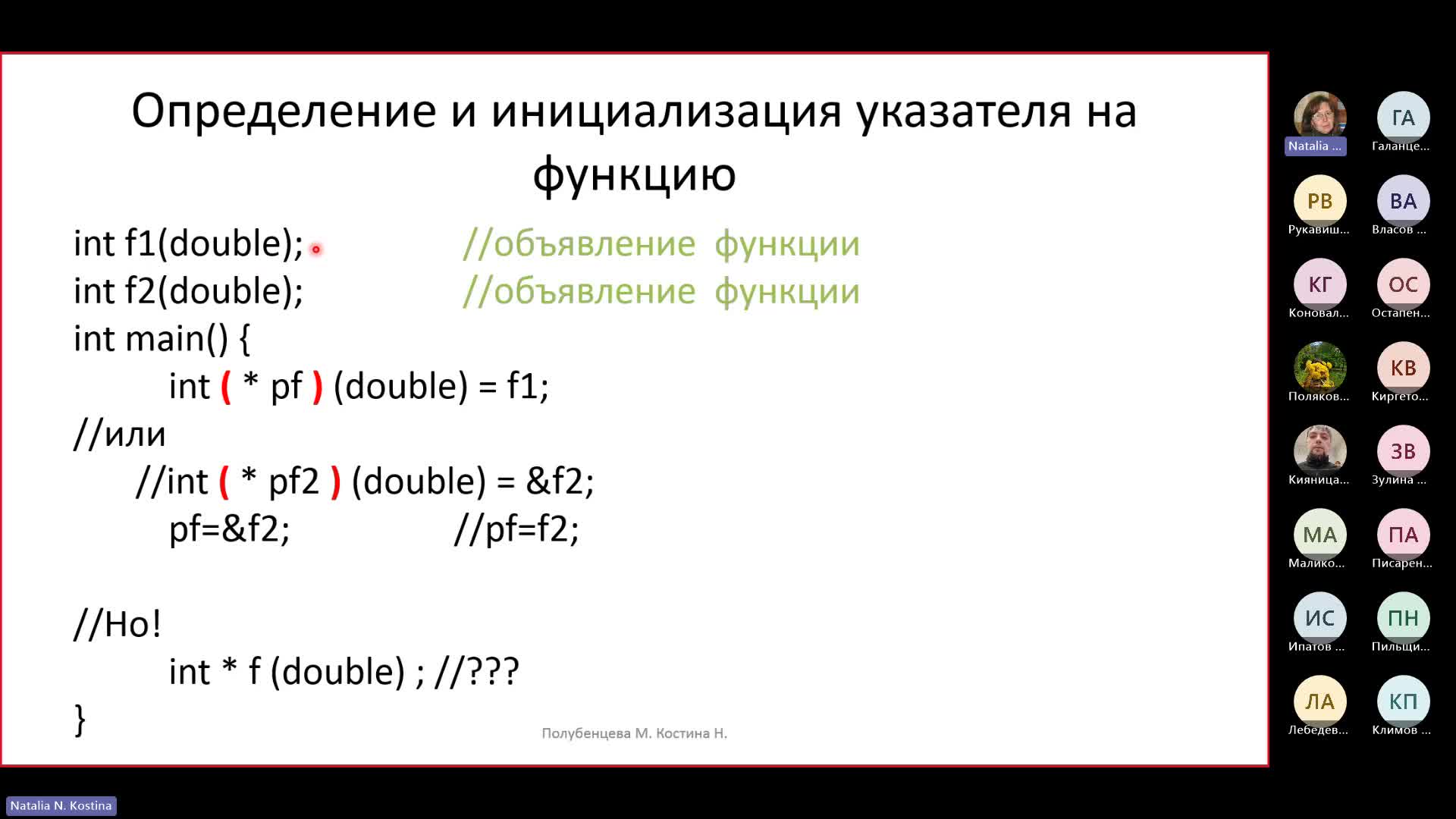 Определение и инициализация указателя на функцию

int f1(double); //объявление функции
int f2(double); //объявление функции
int main() {
int ( * pf ) (double) = f1;
//или
//int ( * pf2 ) (double) = &f2;
pf=&f2; //pf=f2;

//Но!
int * f (double) ; //???
}

Полубенцева М. Костина Н.

Natalia ...
ГА Галанце...
РВ Рукавиш...
ВА Власов ...
КГ Коновал...
ОС Остапен...
Поляков...
КВ Киргето...
Кияница...
ЗВ Зулина ...
МА Малико...
ПА Писарен...
ИС Ипатов ...
ПН Пильщи...
ЛА Лебедев...
КП Климов ...

Natalia N. Kostina